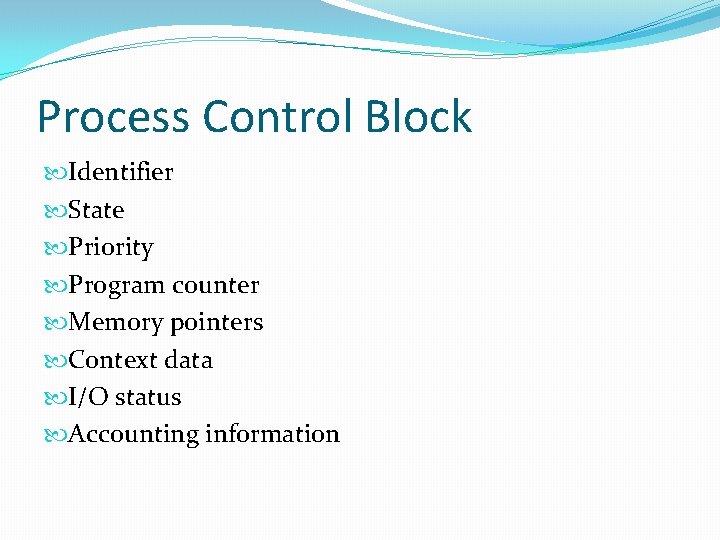 Process Control Block

Identifier
State
Priority
Program counter
Memory pointers
Context data
I/O status
Accounting information